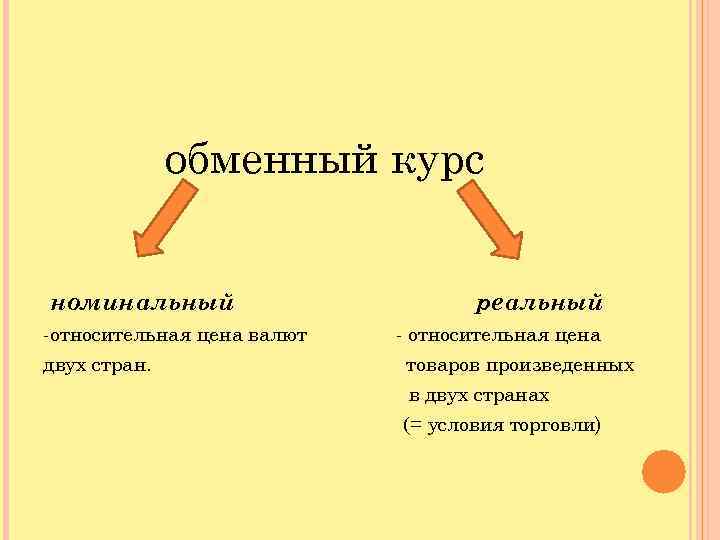 обменный курс

номинальный
-относительная цена валют двух стран.

реальный
- относительная цена товаров произведенных в двух странах (= условия торговли)